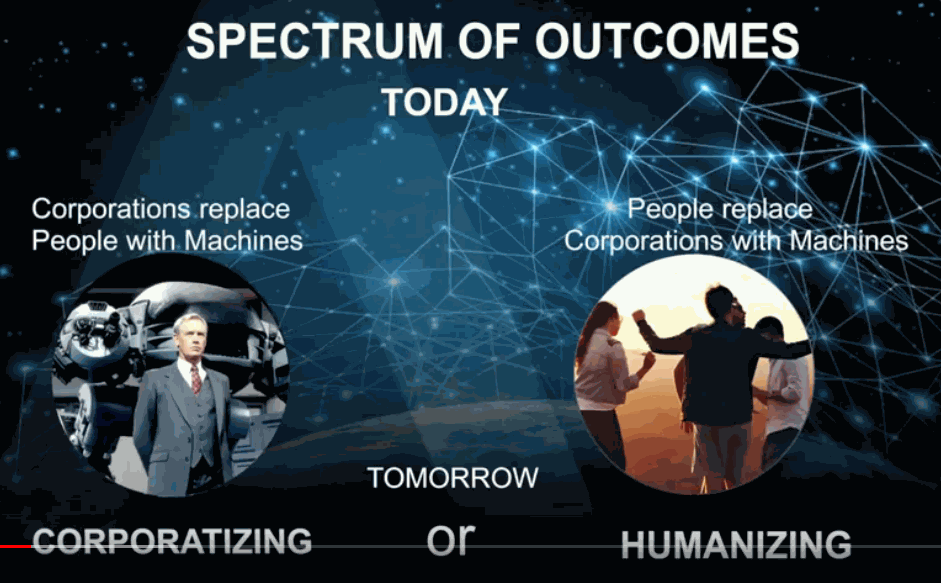 SPECTRUM OF OUTCOMES

TODAY

Corporations replace People with Machines

People replace Corporations with Machines

TOMORROW

CORPORATIZING or HUMANIZING